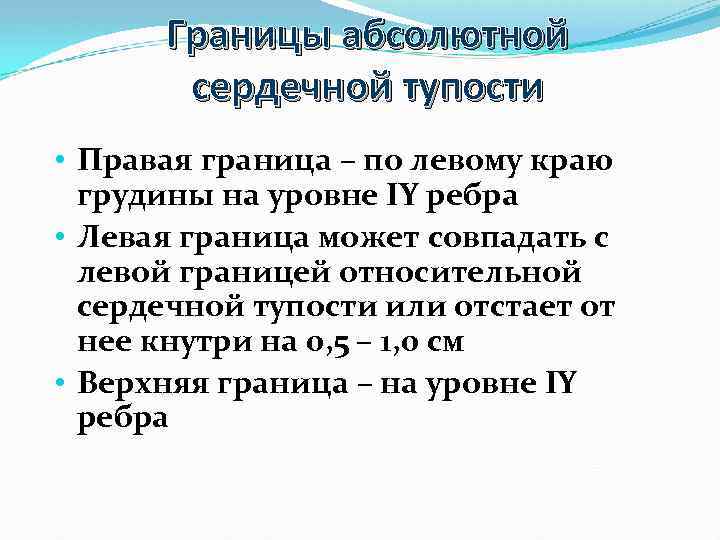 Границы абсолютной сердечной тупости

• Правая граница – по левому краю грудины на уровне IY ребра
• Левая граница может совпадать с левой границей относительной сердечной тупости или отстает от нее кнутри на 0,5 – 1,0 см
• Верхняя граница – на уровне IY ребра